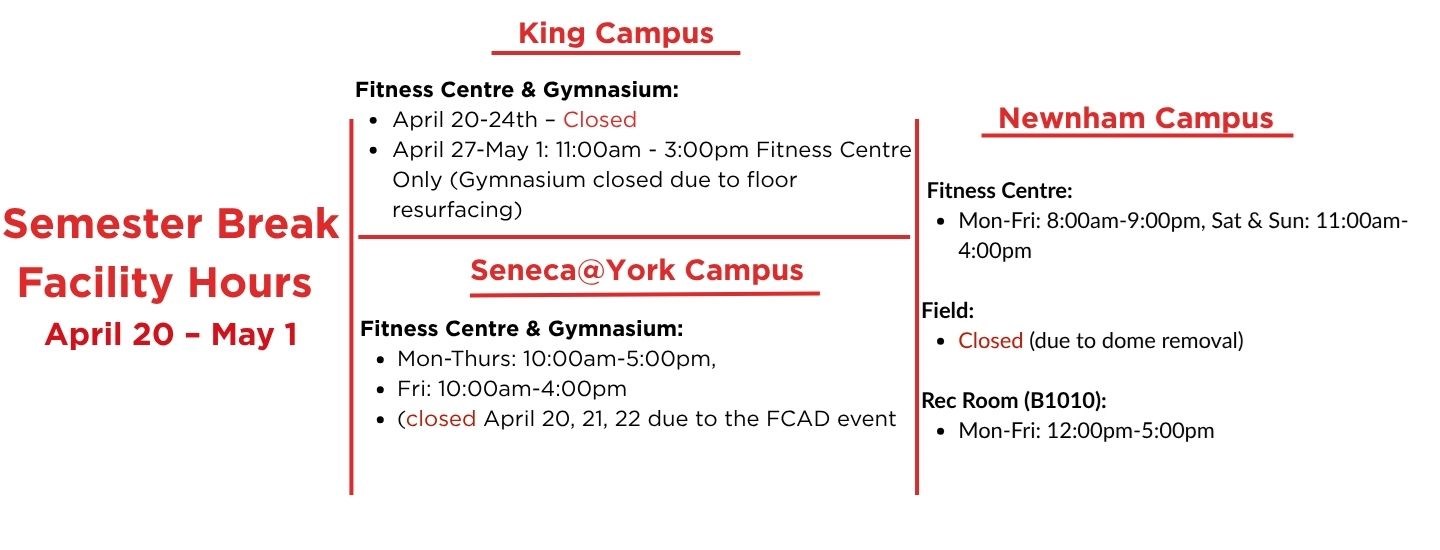 Semester Break Facility Hours
April 20 – May 1

King Campus

Fitness Centre & Gymnasium:
- April 20-24th – Closed
- April 27-May 1: 11:00am - 3:00pm Fitness Centre Only (Gymnasium closed due to floor resurfacing)

Seneca@York Campus

Fitness Centre & Gymnasium:
- Mon-Thurs: 10:00am-5:00pm,
- Fri: 10:00am-4:00pm
- (closed April 20, 21, 22 due to the FCAD event

Newnham Campus

Fitness Centre:
- Mon-Fri: 8:00am-9:00pm, Sat & Sun: 11:00am-4:00pm

Field:
- Closed (due to dome removal)

Rec Room (B1010):
- Mon-Fri: 12:00pm-5:00pm